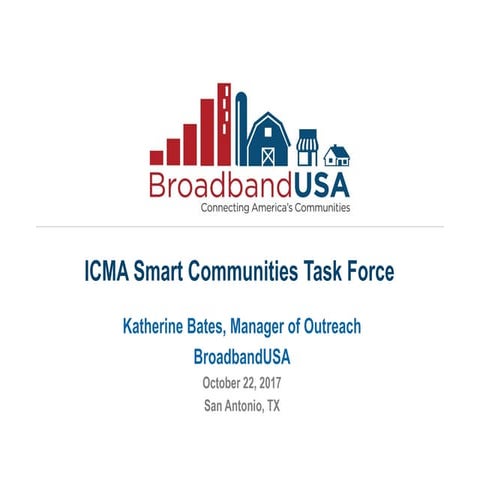 BroadbandUSA
Connecting America's Communities

ICMA Smart Communities Task Force

Katherine Bates, Manager of Outreach
BroadbandUSA
October 22, 2017
San Antonio, TX